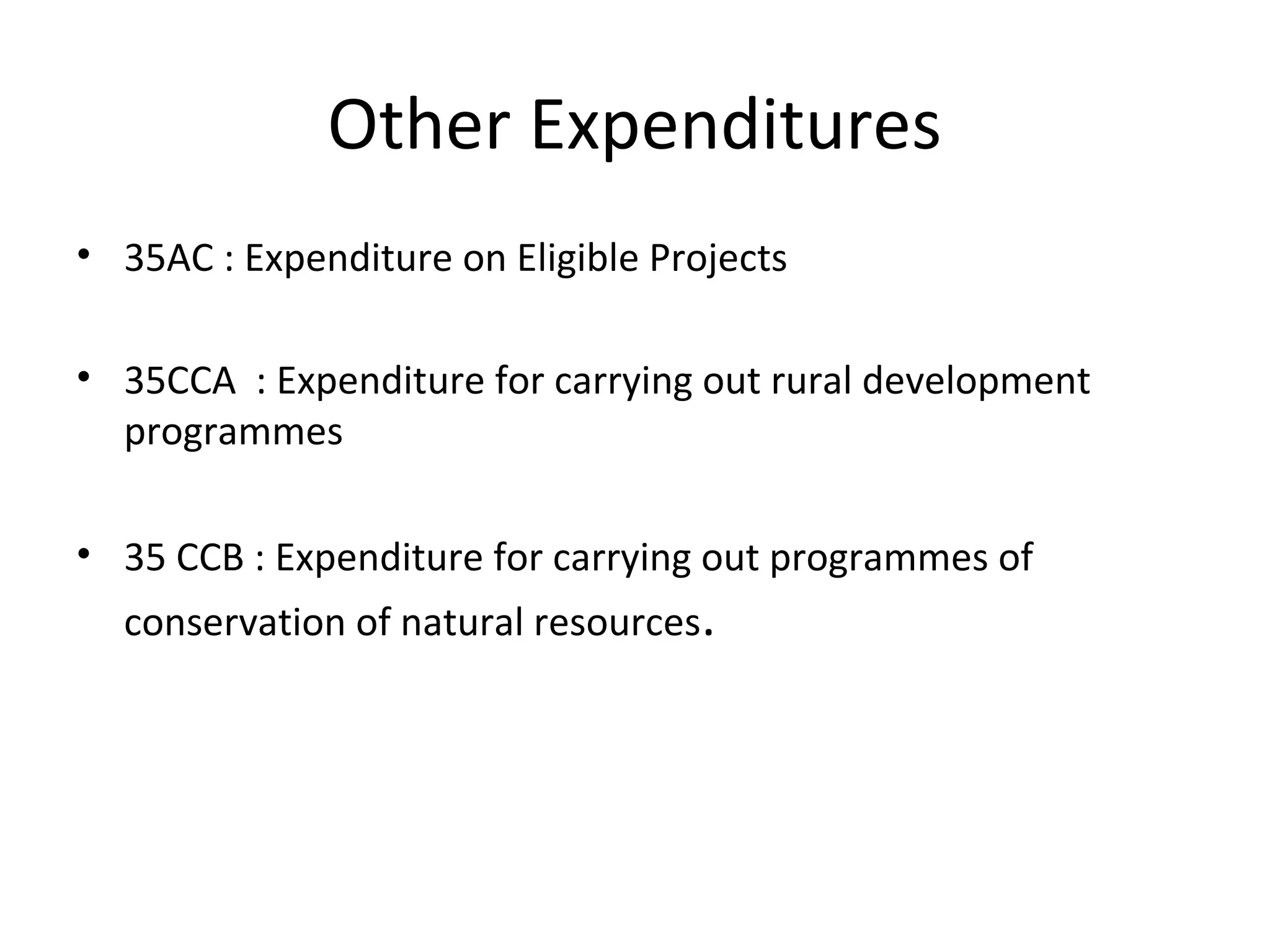 Other Expenditures

• 35AC : Expenditure on Eligible Projects

• 35CCA : Expenditure for carrying out rural development programmes

• 35 CCB : Expenditure for carrying out programmes of conservation of natural resources.